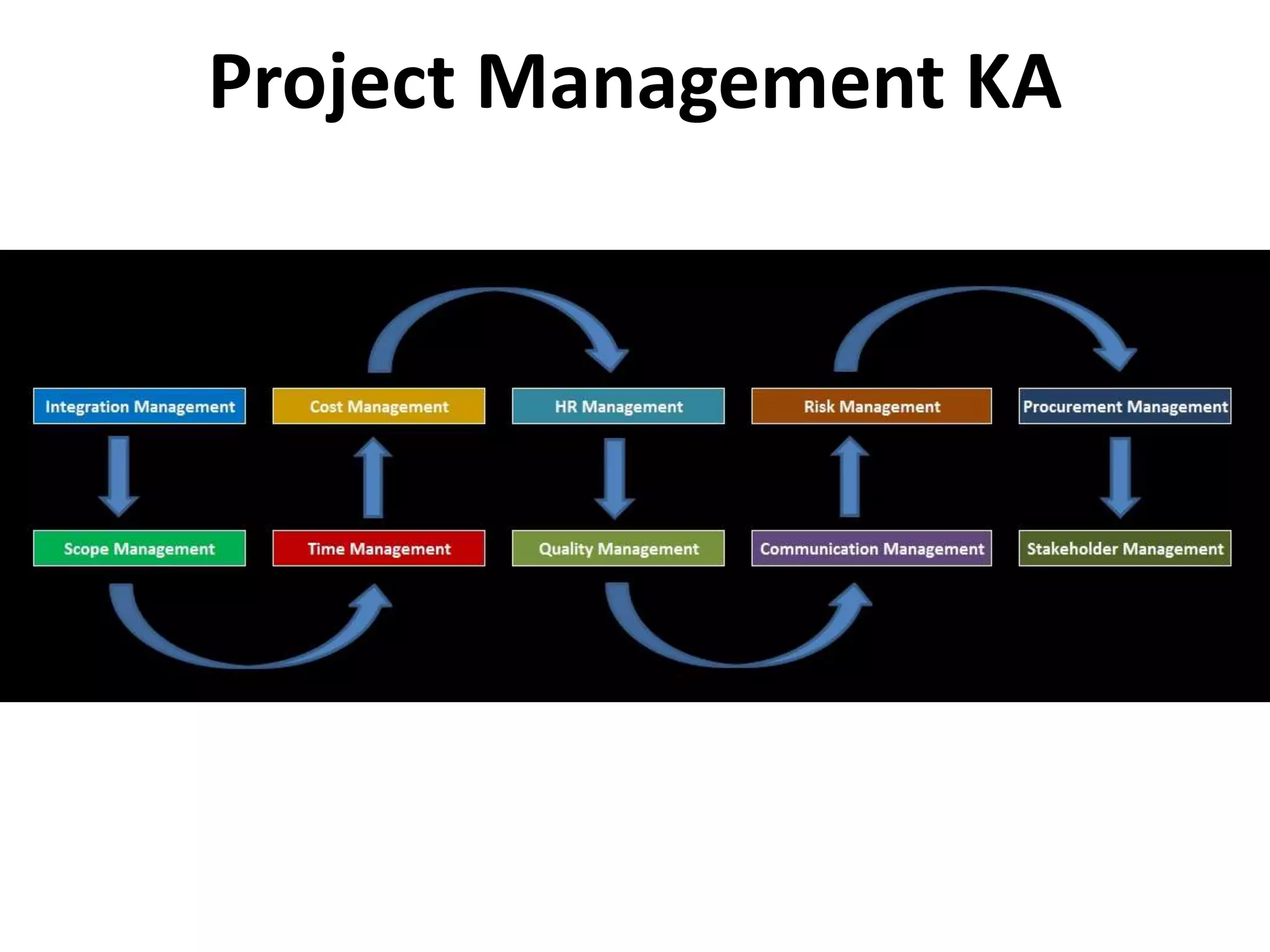 Project Management KA

Integration Management
Cost Management
HR Management
Risk Management
Procurement Management

Scope Management
Time Management
Quality Management
Communication Management
Stakeholder Management